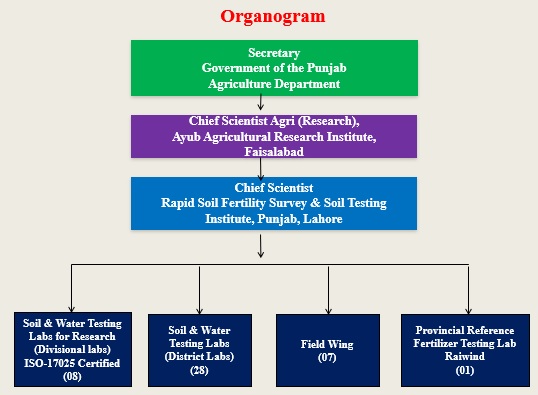 Organogram

Secretary
Government of the Punjab
Agriculture Department

Chief Scientist Agri (Research),
Ayub Agricultural Research Institute,
Faisalabad

Chief Scientist
Rapid Soil Fertility Survey & Soil Testing
Institute, Punjab, Lahore

Soil & Water Testing
Labs for Research
(Divisional labs)
ISO-17025 Certified
(08)

Soil & Water
Testing Labs
(District Labs)
(28)

Field Wing
(07)

Provincial Reference
Fertilizer Testing Lab
Raiwind
(01)